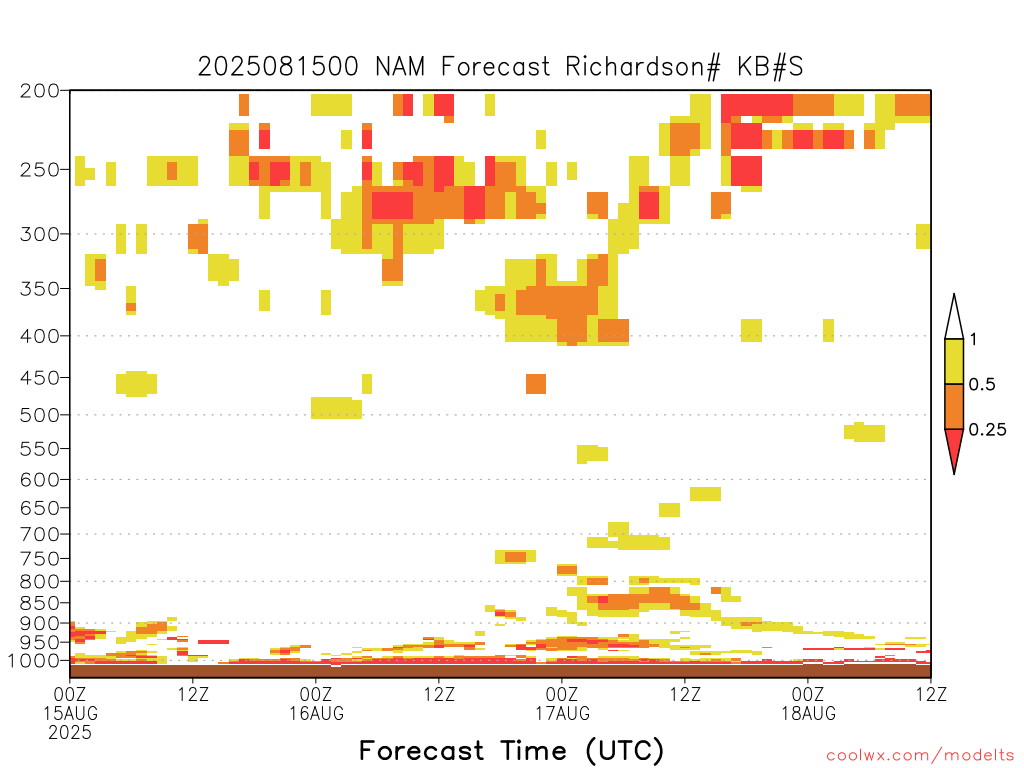 2025081500 NAM Forecast Richardson# KB#S

200
250
300
350
400
450
500
550
600
650
700
750
800
850
900
950
1000

1
0.5
0.25

00Z 15AUG 2025
12Z
00Z 16AUG
12Z
00Z 17AUG
12Z
00Z 18AUG
12Z

Forecast Time (UTC)

coolwx.com/modelts